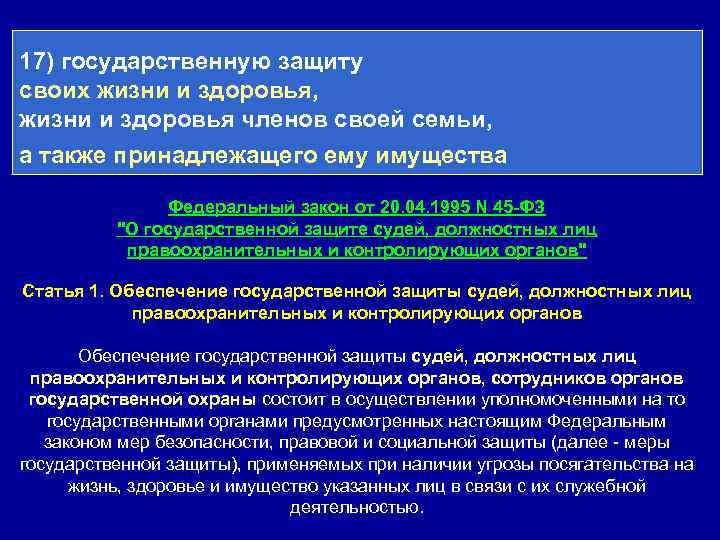 17) государственную защиту
своих жизни и здоровья,
жизни и здоровья членов своей семьи,
а также принадлежащего ему имущества

Федеральный закон от 20.04.1995 N 45-ФЗ
"О государственной защите судей, должностных лиц правоохранительных и контролирующих органов"

Статья 1. Обеспечение государственной защиты судей, должностных лиц правоохранительных и контролирующих органов

Обеспечение государственной защиты судей, должностных лиц правоохранительных и контролирующих органов, сотрудников органов государственной охраны состоит в осуществлении уполномоченными на то государственными органами предусмотренных настоящим Федеральным законом мер безопасности, правовой и социальной защиты (далее - меры государственной защиты), применяемых при наличии угрозы посягательства на жизнь, здоровье и имущество указанных лиц в связи с их служебной деятельностью.